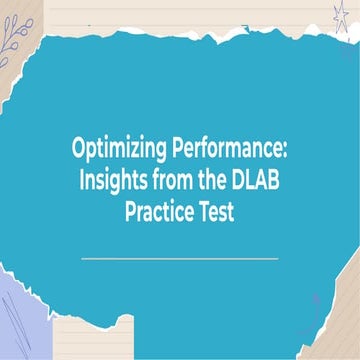 Optimizing Performance: Insights from the DLAB Practice Test